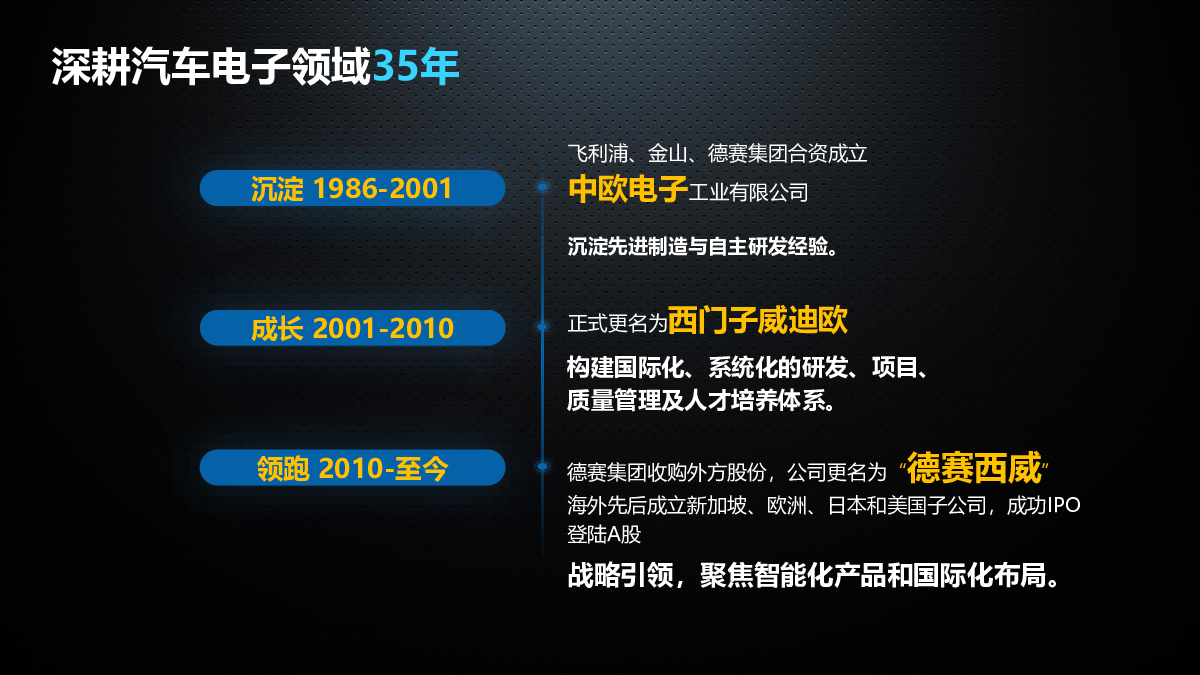 深耕汽车电子领域35年

沉淀 1986-2001

飞利浦、金山、德赛集团合资成立
中欧电子工业有限公司

沉淀先进制造与自主研发经验。

成长 2001-2010

正式更名为西门子威迪欧

构建国际化、系统化的研发、项目、质量管理及人才培养体系。

领跑 2010-至今

德赛集团收购外方股份，公司更名为“德赛西威”
海外先后成立新加坡、欧洲、日本和美国子公司，成功IPO登陆A股

战略引领，聚焦智能化产品和国际化布局。